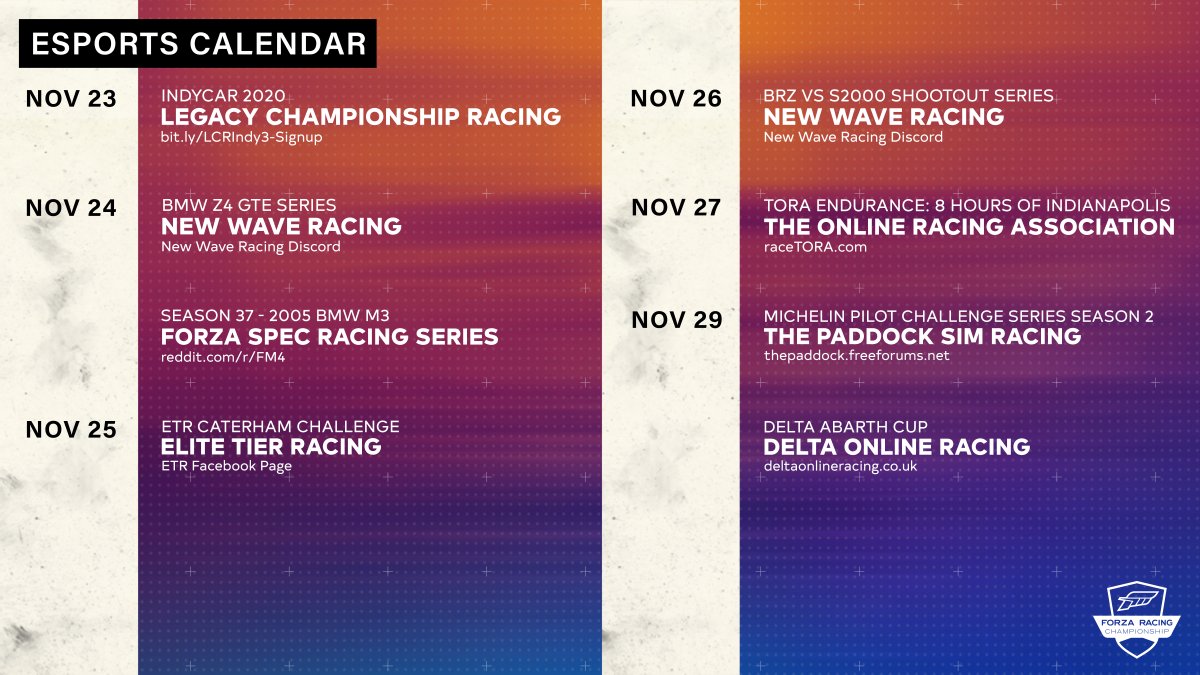 ESPORTS CALENDAR

NOV 23
INDYCAR 2020
LEGACY CHAMPIONSHIP RACING
bit.ly/LCRIndy3-Signup

NOV 24
BMW Z4 GTE SERIES
NEW WAVE RACING
New Wave Racing Discord

SEASON 37 - 2005 BMW M3
FORZA SPEC RACING SERIES
reddit.com/r/FM4

NOV 25
ETR CATERHAM CHALLENGE
ELITE TIER RACING
ETR Facebook Page

NOV 26
BRZ VS S2000 SHOOTOUT SERIES
NEW WAVE RACING
New Wave Racing Discord

NOV 27
TORA ENDURANCE: 8 HOURS OF INDIANAPOLIS
THE ONLINE RACING ASSOCIATION
raceTORA.com

NOV 29
MICHELIN PILOT CHALLENGE SERIES SEASON 2
THE PADDOCK SIM RACING
thepaddock.freeforums.net

DELTA ABARTH CUP
DELTA ONLINE RACING
deltaonlineracing.co.uk

FORZA RACING CHAMPIONSHIP